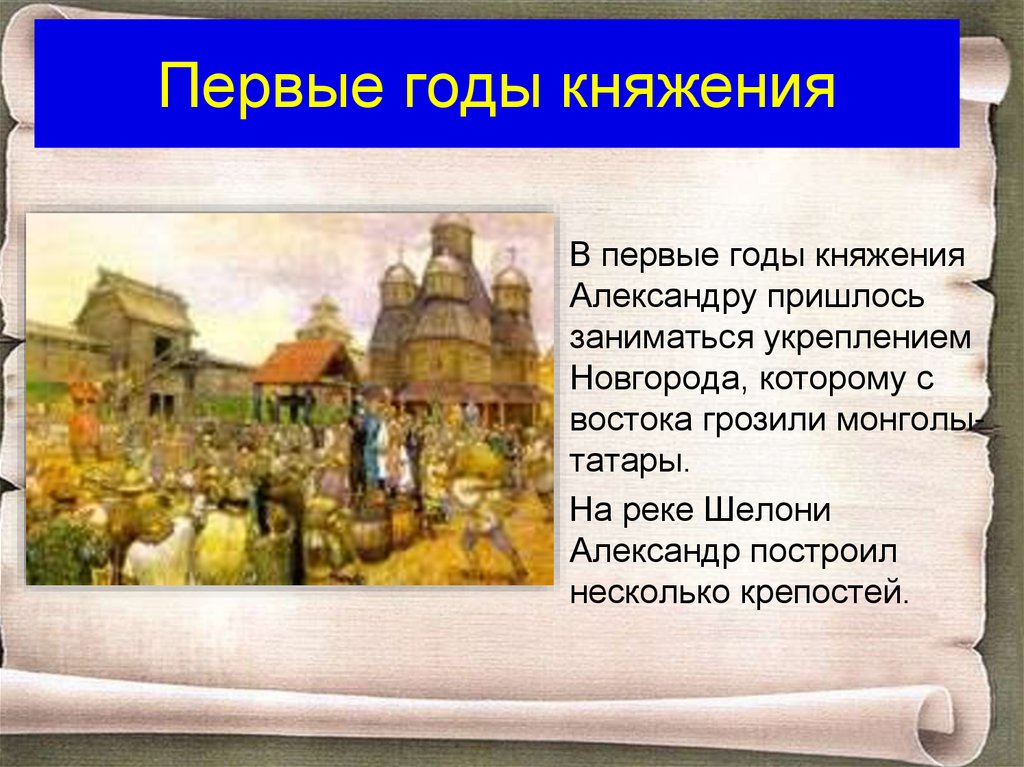 Первые годы княжения

В первые годы княжения Александру пришлось заниматься укреплением Новгорода, которому с востока грозили монголы-татары.

На реке Шелони Александр построил несколько крепостей.